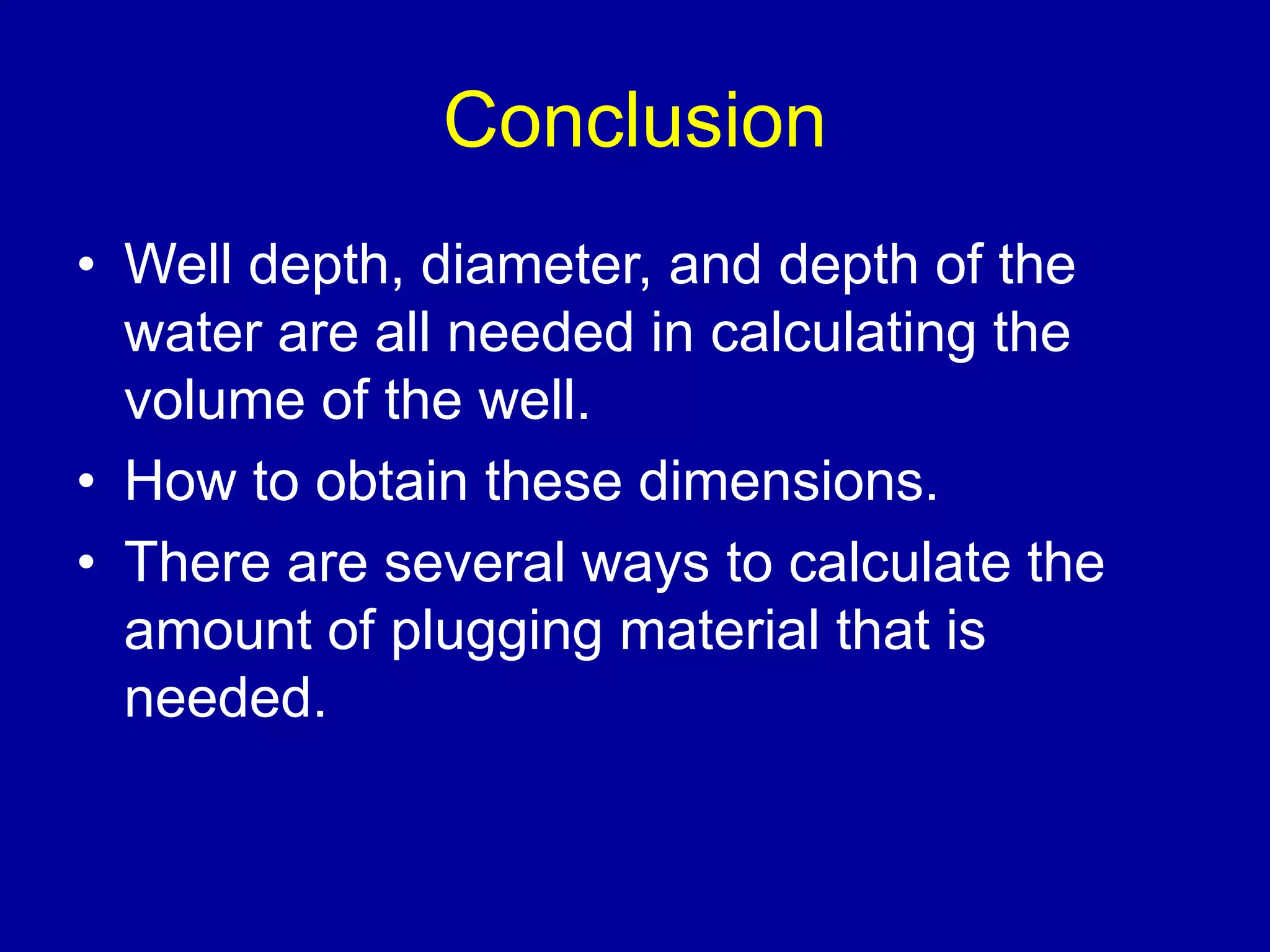 Conclusion

• Well depth, diameter, and depth of the water are all needed in calculating the volume of the well.
• How to obtain these dimensions.
• There are several ways to calculate the amount of plugging material that is needed.